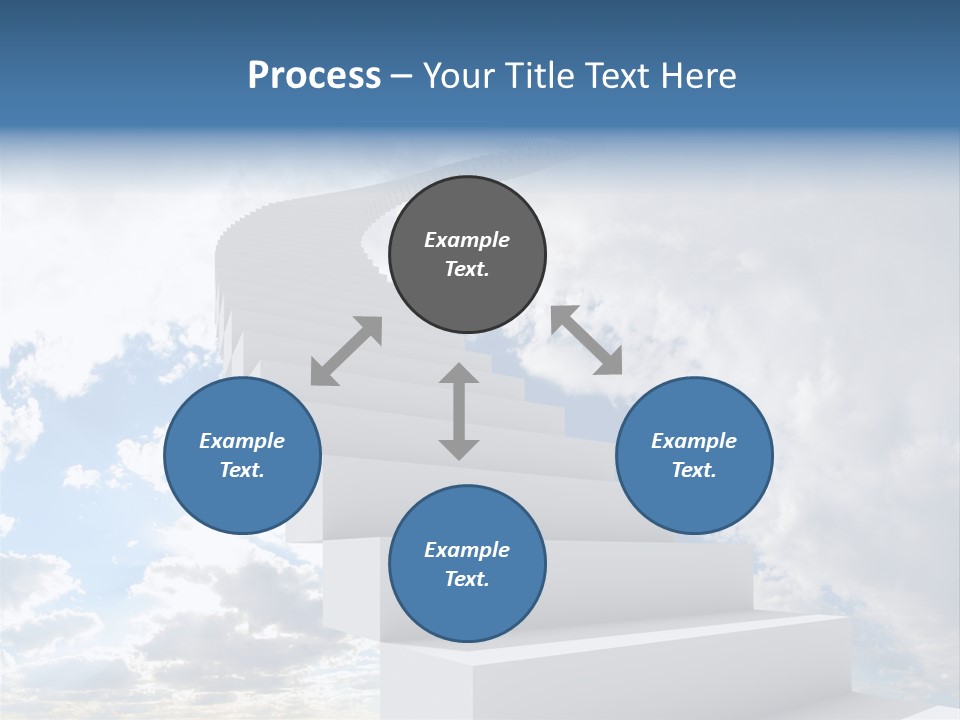 Process – Your Title Text Here

Example Text.

Example Text.

Example Text.

Example Text.